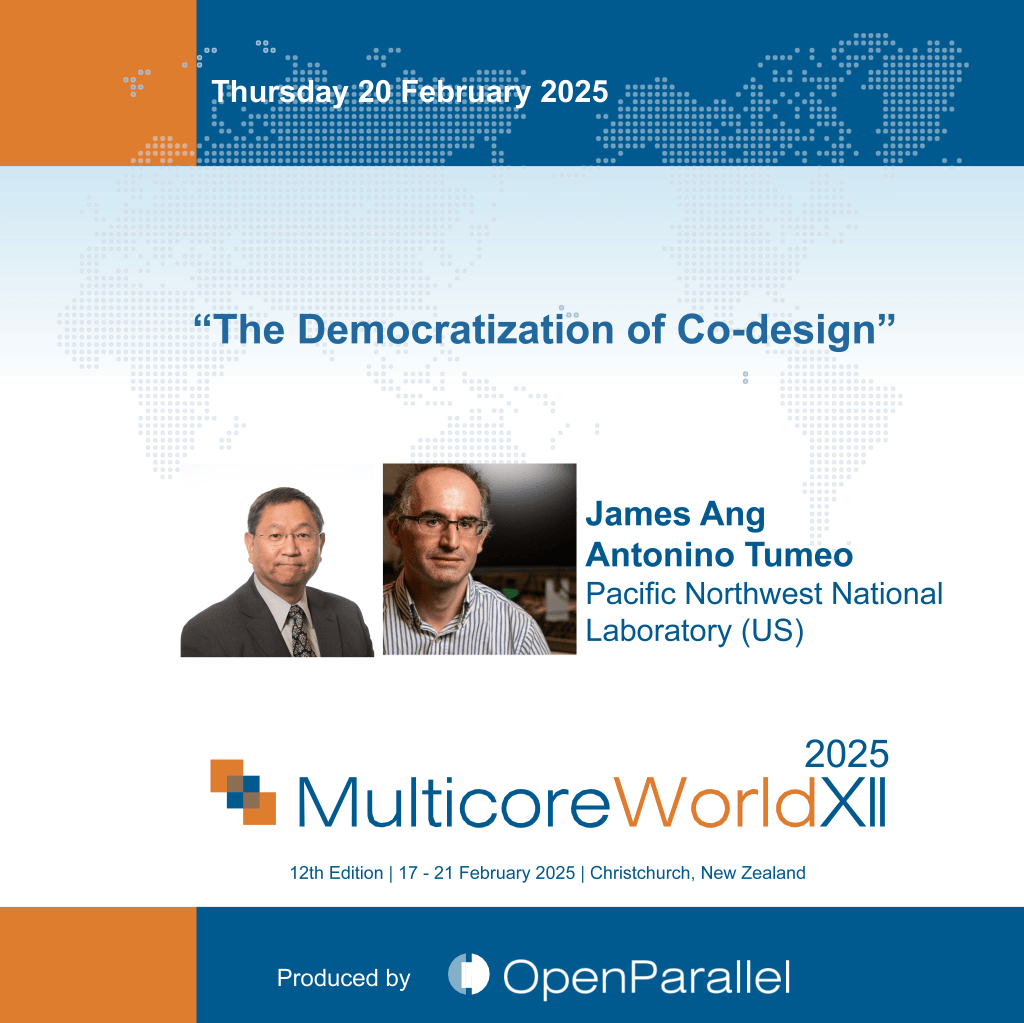 Thursday 20 February 2025

“The Democratization of Co-design”

James Ang
Antonino Tumeo
Pacific Northwest National Laboratory (US)

2025
MulticoreWorldXII

12th Edition | 17 - 21 February 2025 | Christchurch, New Zealand

Produced by OpenParallel